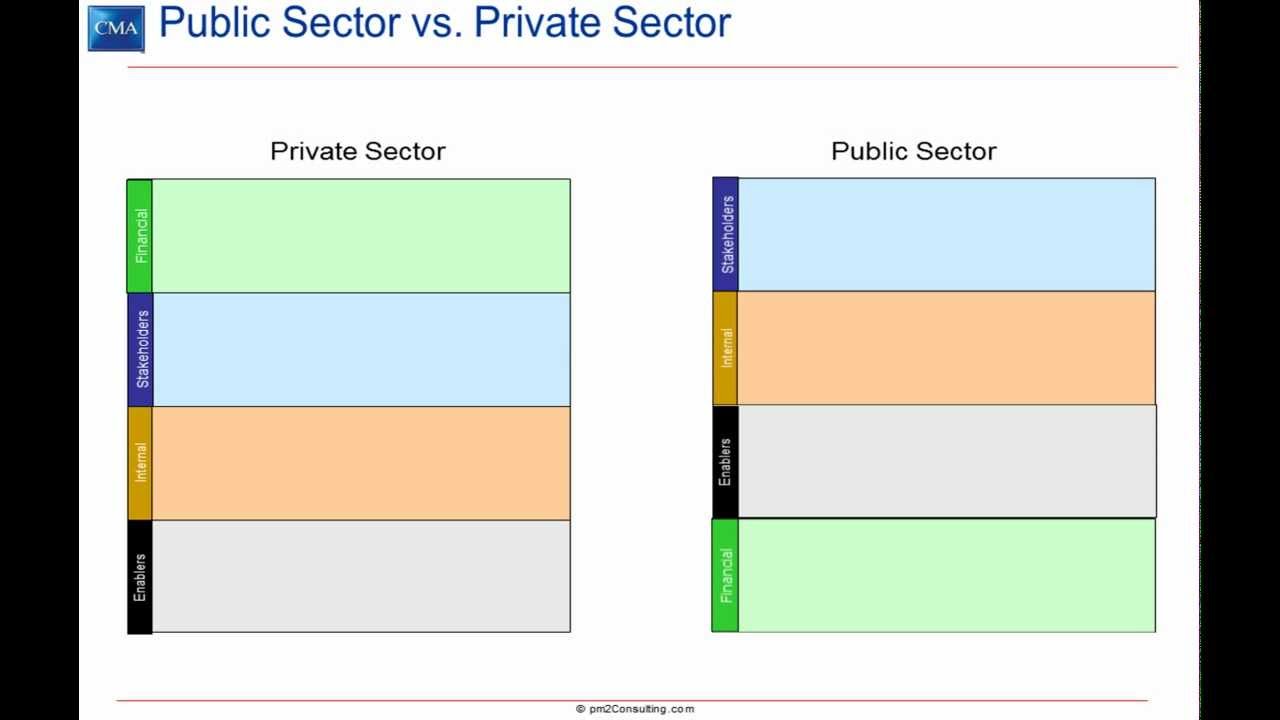 CMA

Public Sector vs. Private Sector

Private Sector

Financial

Stakeholders

Internal

Enablers

Public Sector

Stakeholders

Internal

Enablers

Financial

© pm2Consulting.com